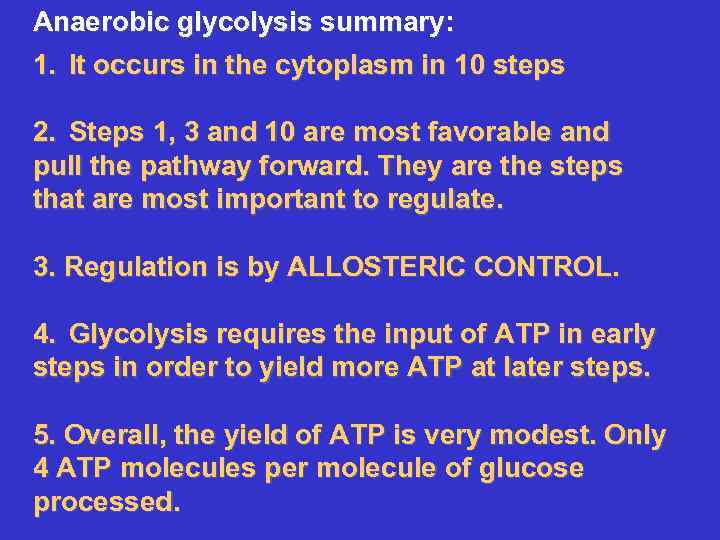 Anaerobic glycolysis summary:

1. It occurs in the cytoplasm in 10 steps

2. Steps 1, 3 and 10 are most favorable and pull the pathway forward. They are the steps that are most important to regulate.

3. Regulation is by ALLOSTERIC CONTROL.

4. Glycolysis requires the input of ATP in early steps in order to yield more ATP at later steps.

5. Overall, the yield of ATP is very modest. Only 4 ATP molecules per molecule of glucose processed.